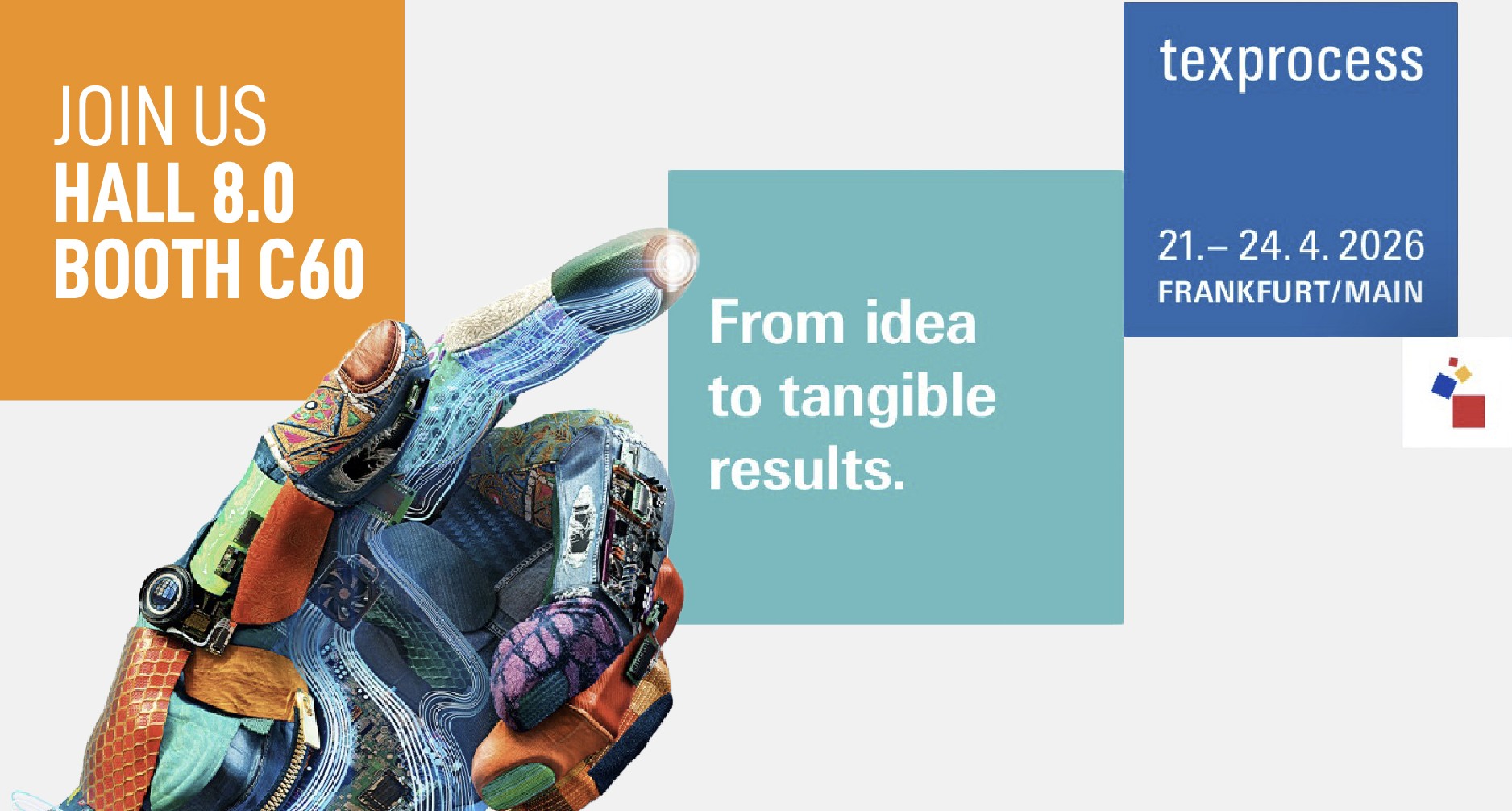 JOIN US
HALL 8.0
BOOTH C60

From idea to tangible results.

texprocess

21.– 24. 4. 2026
FRANKFURT/MAIN